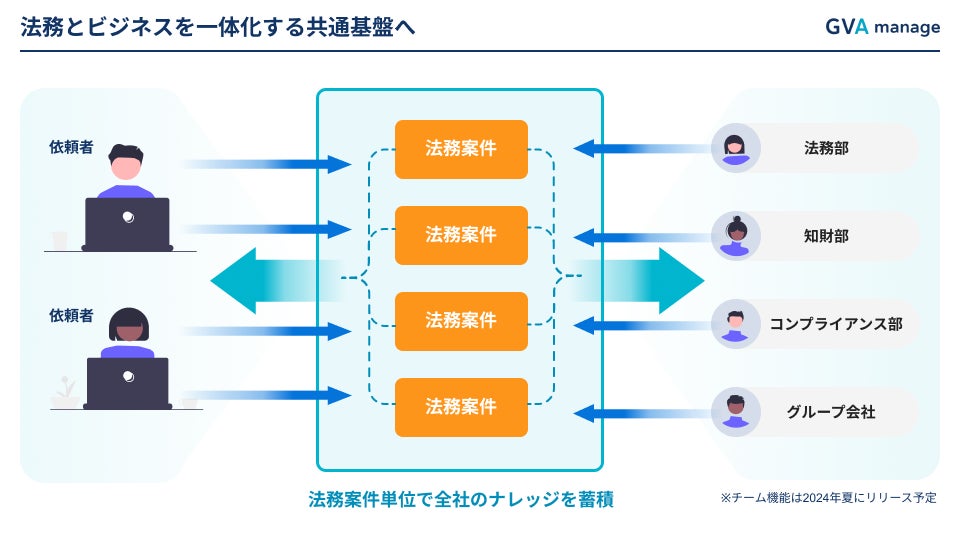 法務とビジネスを一体化する共通基盤へ

GVA manage

依頼者

依頼者

法務案件

法務案件

法務案件

法務案件

法務部

知財部

コンプライアンス部

グループ会社

法務案件単位で全社のナレッジを蓄積

※チーム機能は2024年夏にリリース予定